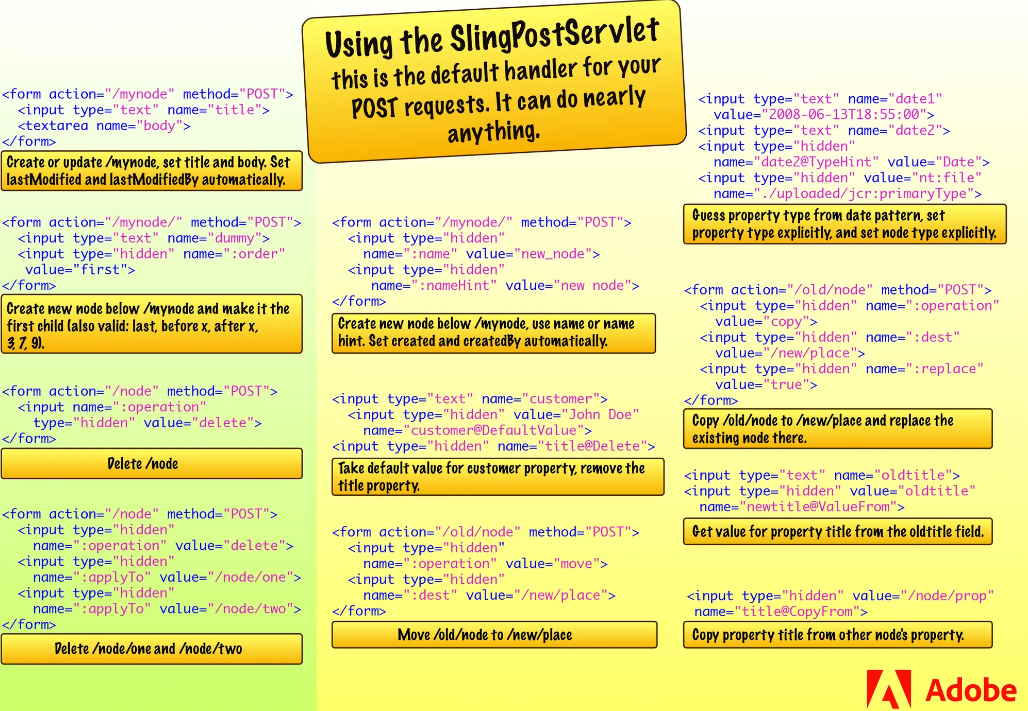 Using the SlingPostServlet
this is the default handler for your POST requests. It can do nearly anything.

<form action="/mynode" method="POST">
  <input type="text" name="title">
  <textarea name="body">
</form>

Create or update /mynode, set title and body. Set lastModified and lastModifiedBy automatically.

<form action="/mynode/" method="POST">
  <input type="text" name="dummy">
  <input type="hidden" name=":order"
    value="first">
</form>

Create new node below /mynode and make it the first child (also valid: last, before x, after x, 3, 7, 9).

<form action="/node" method="POST">
  <input name=":operation"
    type="hidden" value="delete">
</form>

Delete /node

<form action="/node" method="POST">
  <input type="hidden"
    name=":operation" value="delete">
  <input type="hidden"
    name=":applyTo" value="/node/one">
  <input type="hidden"
    name=":applyTo" value="/node/two">
</form>

Delete /node/one and /node/two

<form action="/mynode/" method="POST">
  <input type="hidden"
    name=":name" value="new_node">
  <input type="hidden"
    name=":nameHint" value="new node">
</form>

Create new node below /mynode, use name or name hint. Set created and createdBy automatically.

<input type="text" name="customer">
  <input type="hidden" value="John Doe"
    name="customer@DefaultValue">
<input type="hidden" name="title@Delete">

Take default value for customer property, remove the title property.

<form action="/old/node" method="POST">
  <input type="hidden"
    name=":operation" value="move">
  <input type="hidden"
    name=":dest" value="/new/place">
</form>

Move /old/node to /new/place

<input type="text" name="date1"
  value="2008-06-13T18:55:00">
<input type="text" name="date2">
<input type="hidden"
  name="date2@TypeHint" value="Date">
<input type="hidden" value="nt:file"
  name="./uploaded/jcr:primaryType">

Guess property type from date pattern, set property type explicitly, and set node type explicitly.

<form action="/old/node" method="POST">
  <input type="hidden" name=":operation"
    value="copy">
  <input type="hidden" name=":dest"
    value="/new/place">
  <input type="hidden" name=":replace"
    value="true">
</form>

Copy /old/node to /new/place and replace the existing node there.

<input type="text" name="oldtitle">
<input type="hidden" value="oldtitle"
  name="newtitle@ValueFrom">

Get value for property title from the oldtitle field.

<input type="hidden" value="/node/prop"
name="title@CopyFrom">

Copy property title from other node's property.

Adobe